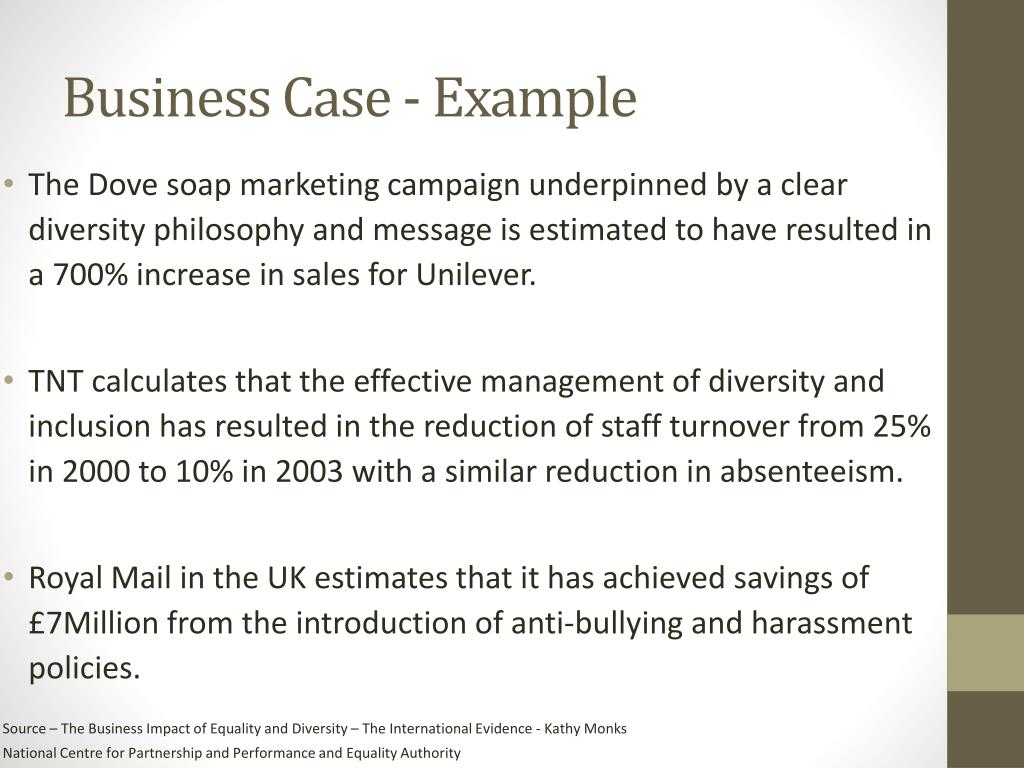 Business Case - Example

• The Dove soap marketing campaign underpinned by a clear diversity philosophy and message is estimated to have resulted in a 700% increase in sales for Unilever.

• TNT calculates that the effective management of diversity and inclusion has resulted in the reduction of staff turnover from 25% in 2000 to 10% in 2003 with a similar reduction in absenteeism.

• Royal Mail in the UK estimates that it has achieved savings of £7Million from the introduction of anti-bullying and harassment policies.

Source – The Business Impact of Equality and Diversity – The International Evidence - Kathy Monks
National Centre for Partnership and Performance and Equality Authority